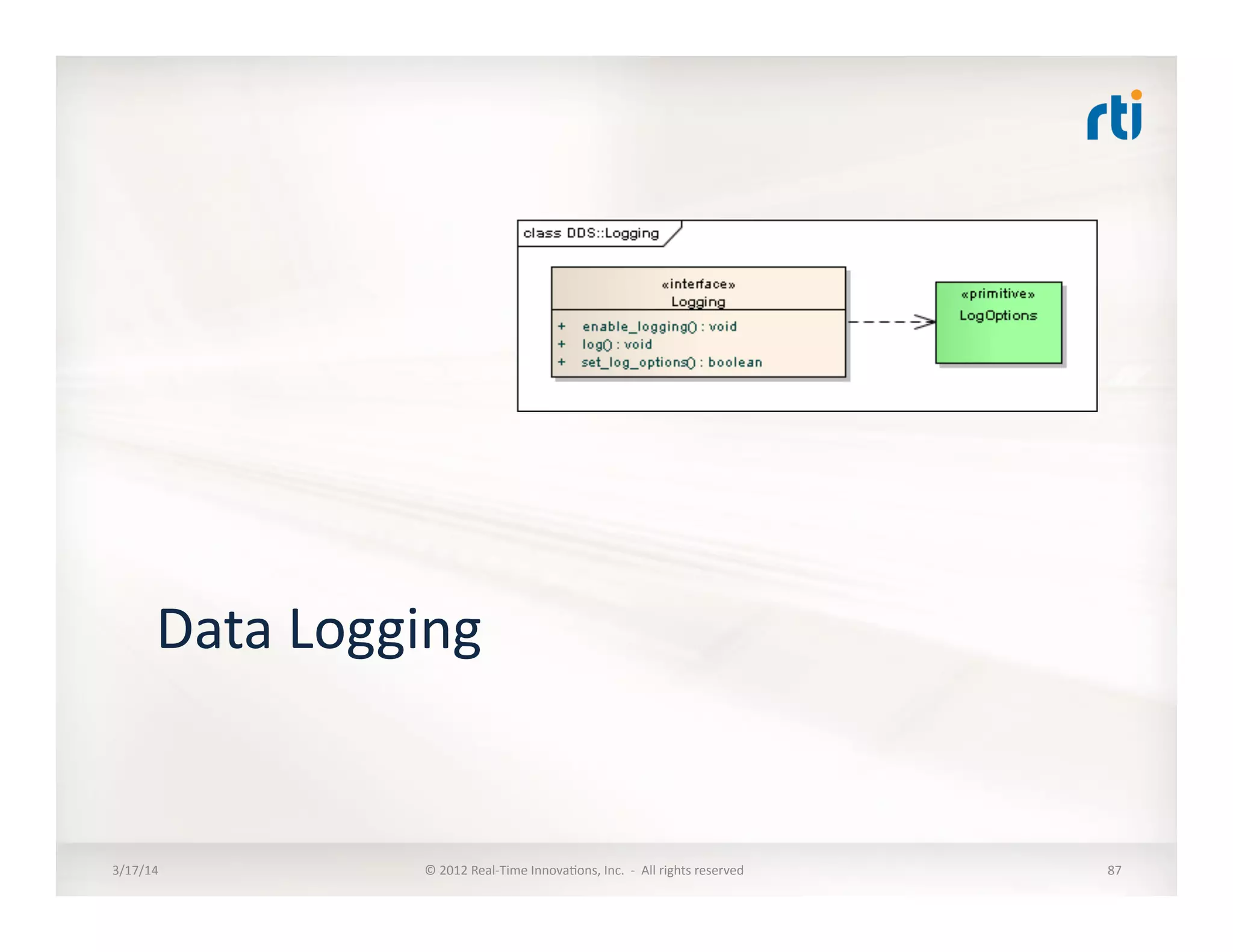 rti

class DDS::Logging

«interface»
Logging

+ enable_logging() : void
+ log() : void
+ set_log_options() : boolean

«primitive»
LogOptions

Data Logging

3/17/14

© 2012 Real-Time Innovations, Inc. - All rights reserved

87